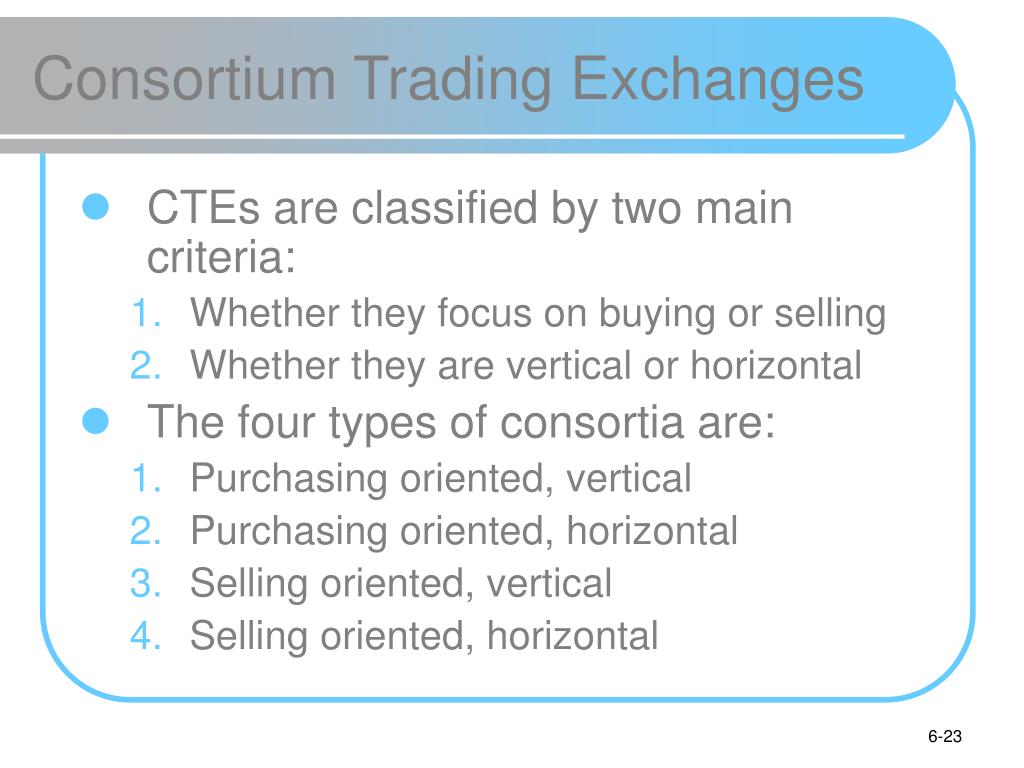 Consortium Trading Exchanges

CTEs are classified by two main criteria:
1. Whether they focus on buying or selling
2. Whether they are vertical or horizontal

The four types of consortia are:
1. Purchasing oriented, vertical
2. Purchasing oriented, horizontal
3. Selling oriented, vertical
4. Selling oriented, horizontal

6-23